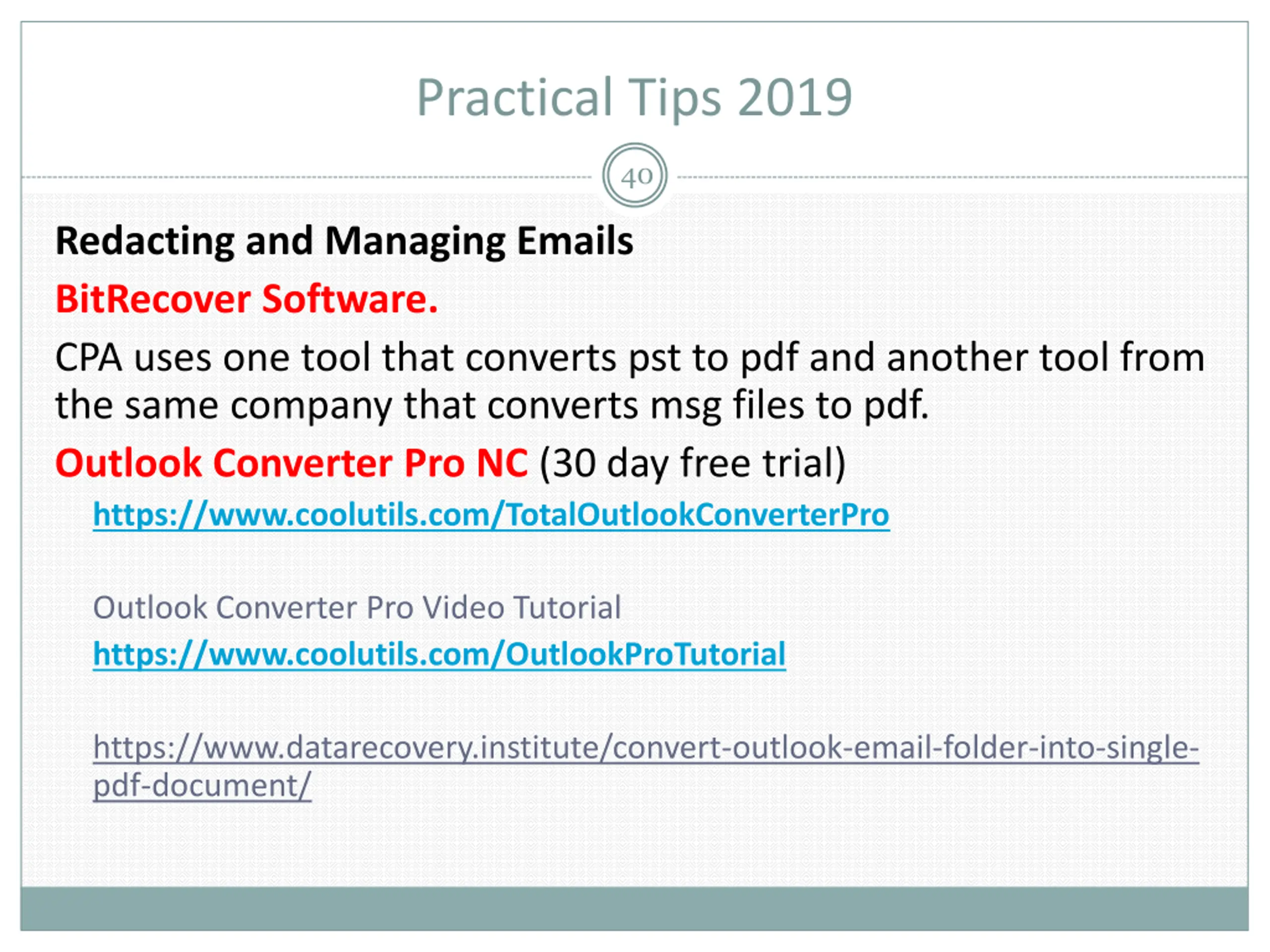 Practical Tips 2019

40

Redacting and Managing Emails

BitRecover Software.

CPA uses one tool that converts pst to pdf and another tool from the same company that converts msg files to pdf.

Outlook Converter Pro NC (30 day free trial)

https://www.coolutils.com/TotalOutlookConverterPro

Outlook Converter Pro Video Tutorial

https://www.coolutils.com/OutlookProTutorial

https://www.datarecovery.institute/convert-outlook-email-folder-into-single-pdf-document/